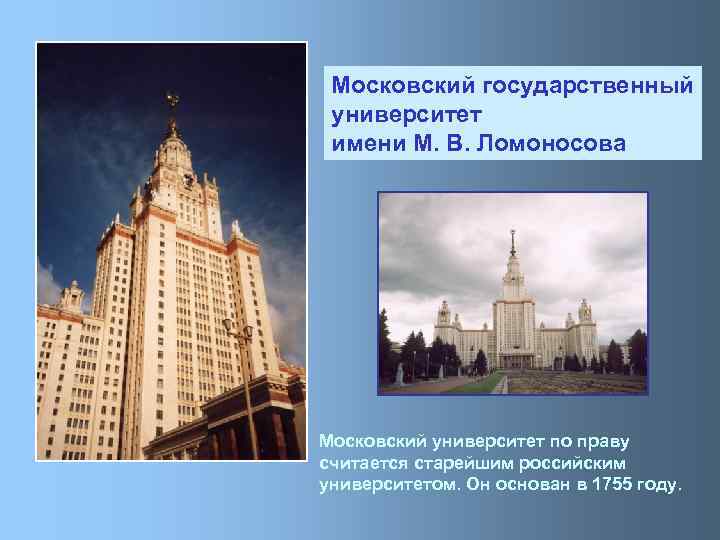 Московский государственный университет имени М. В. Ломоносова

Московский университет по праву считается старейшим российским университетом. Он основан в 1755 году.